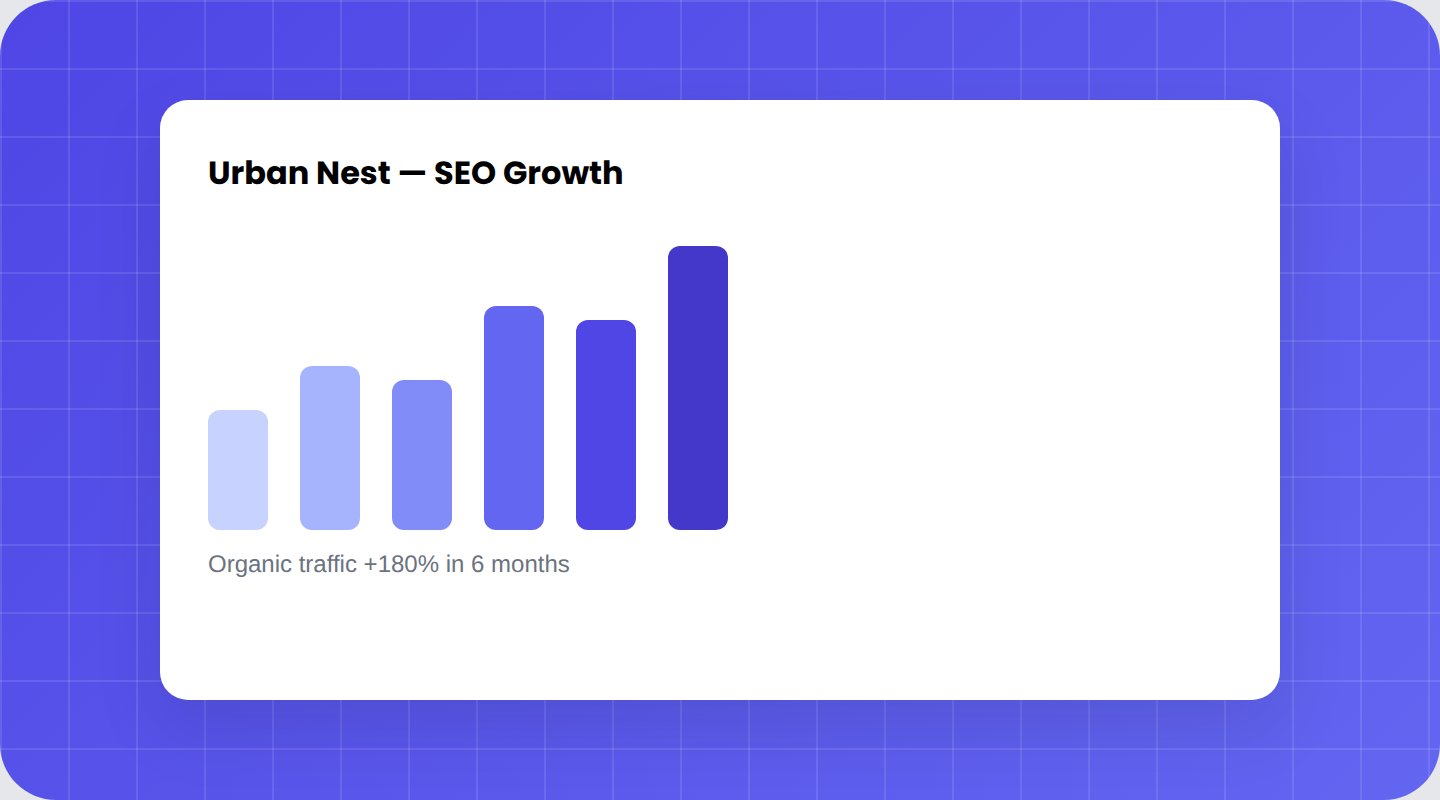 Urban Nest — SEO Growth

Organic traffic +180% in 6 months